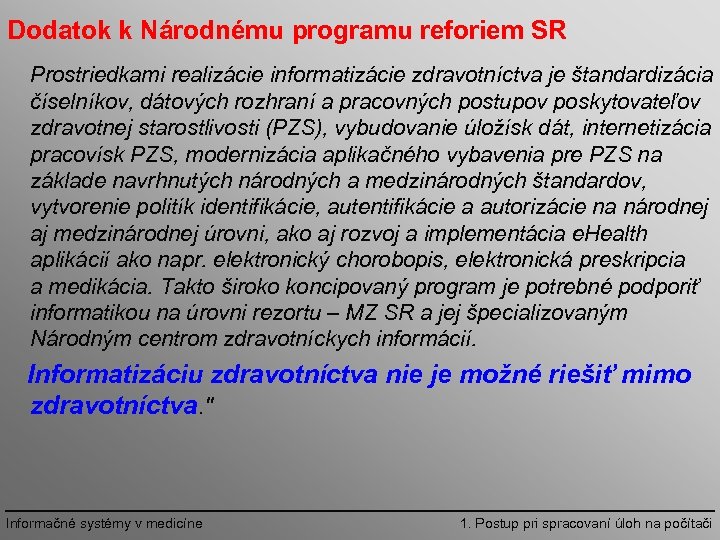 Dodatok k Národnému programu reforiem SR

Prostriedkami realizácie informatizácie zdravotníctva je štandardizácia číselníkov, dátových rozhraní a pracovných postupov poskytovateľov zdravotnej starostlivosti (PZS), vybudovanie úložísk dát, internetizácia pracovísk PZS, modernizácia aplikačného vybavenia pre PZS na základe navrhnutých národných a medzinárodných štandardov, vytvorenie politík identifikácie, autentifikácie a autorizácie na národnej aj medzinárodnej úrovni, ako aj rozvoj a implementácia eHealth aplikácií ako napr. elektronický chorobopis, elektronická preskripcia a medikácia. Takto široko koncipovaný program je potrebné podporiť informatikou na úrovni rezortu – MZ SR a jej špecializovaným Národným centrom zdravotníckych informácií.

Informatizáciu zdravotníctva nie je možné riešiť mimo zdravotníctva."

Informačné systémy v medicíne

1. Postup pri spracovaní úloh na počítači